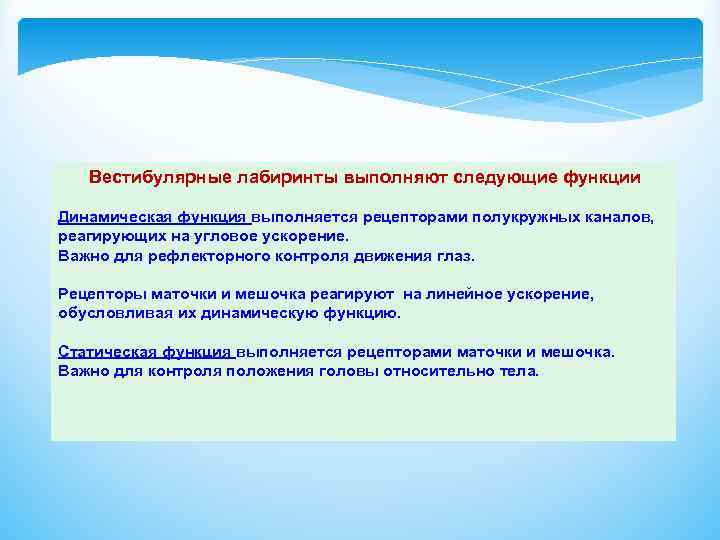 Вестибулярные лабиринты выполняют следующие функции

Динамическая функция выполняется рецепторами полукружных каналов, реагирующих на угловое ускорение.
Важно для рефлекторного контроля движения глаз.

Рецепторы маточки и мешочка реагируют на линейное ускорение, обусловливая их динамическую функцию.

Статическая функция выполняется рецепторами маточки и мешочка.
Важно для контроля положения головы относительно тела.